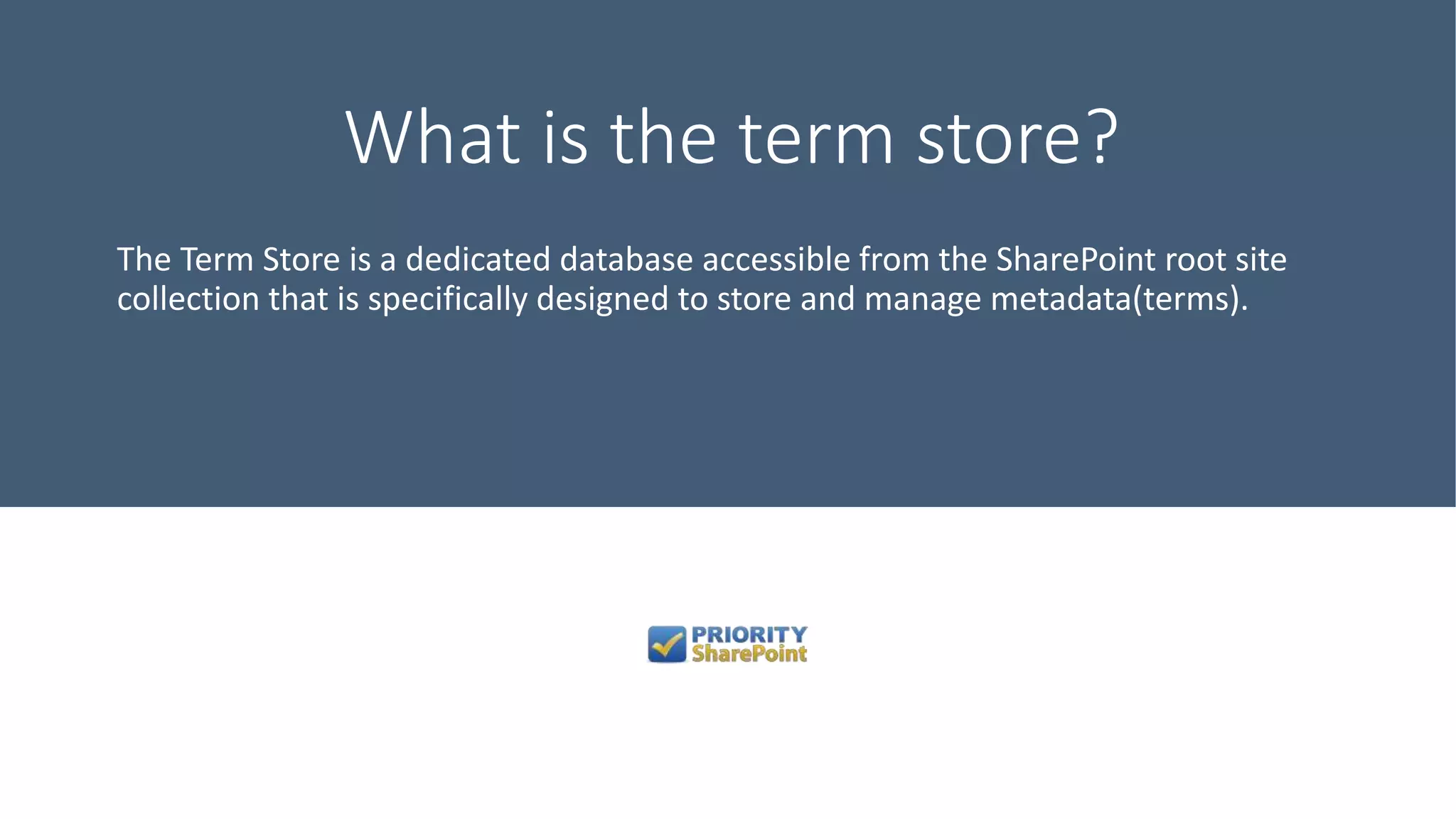 What is the term store?

The Term Store is a dedicated database accessible from the SharePoint root site collection that is specifically designed to store and manage metadata(terms).

PRIORITY
SharePoint